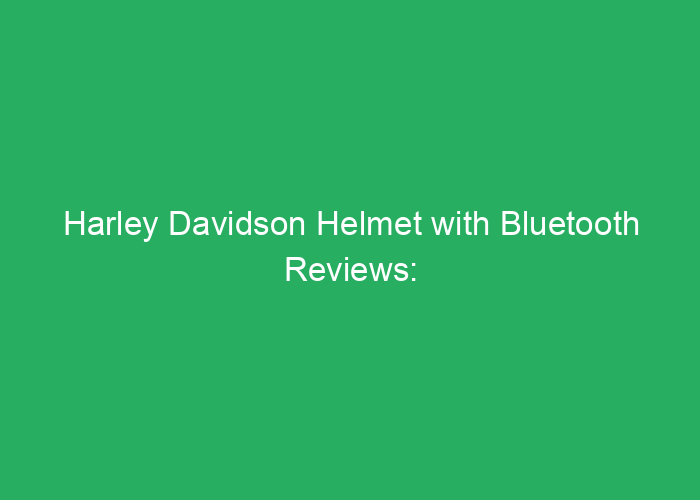 Harley Davidson Helmet with Bluetooth Reviews: